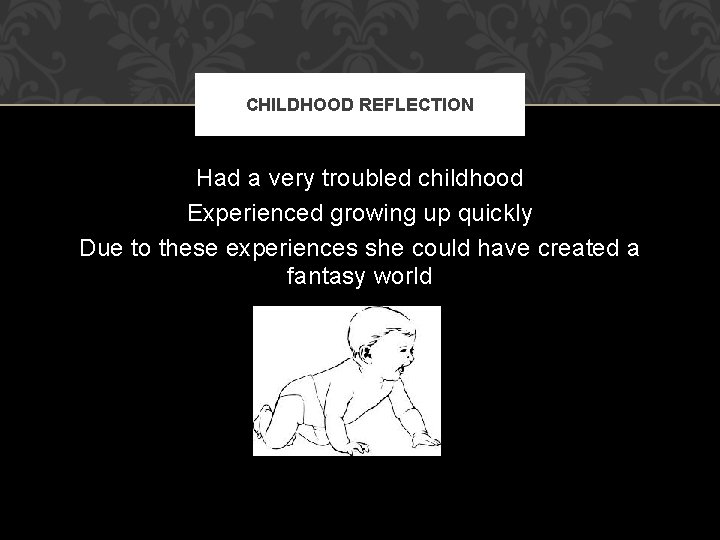 CHILDHOOD REFLECTION

Had a very troubled childhood

Experienced growing up quickly

Due to these experiences she could have created a fantasy world